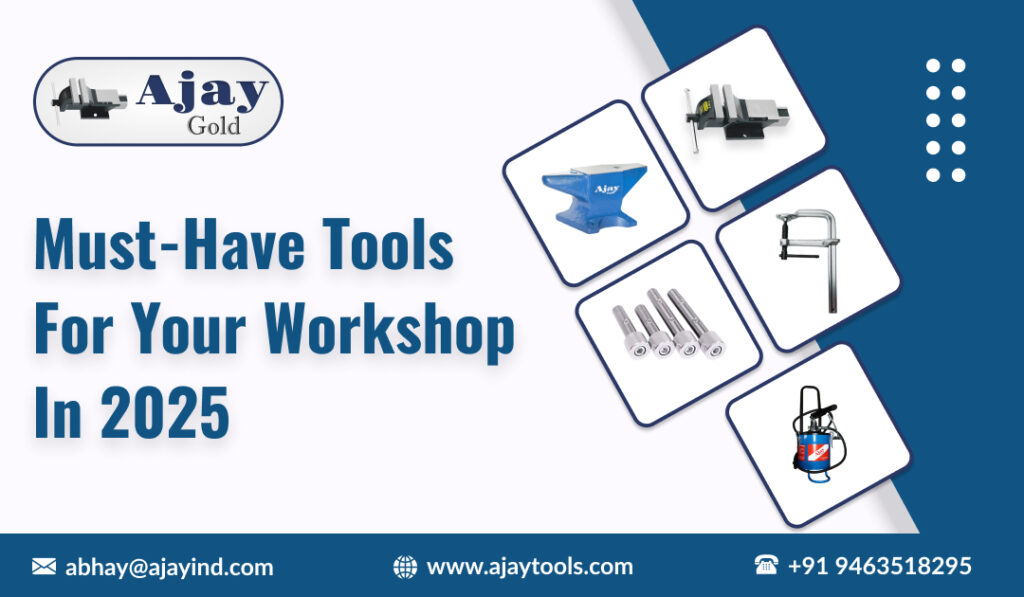 Ajay
Gold

Must-Have Tools For Your Workshop In 2025

Ajay

abhay@ajayind.com www.ajaytools.com +91 9463518295